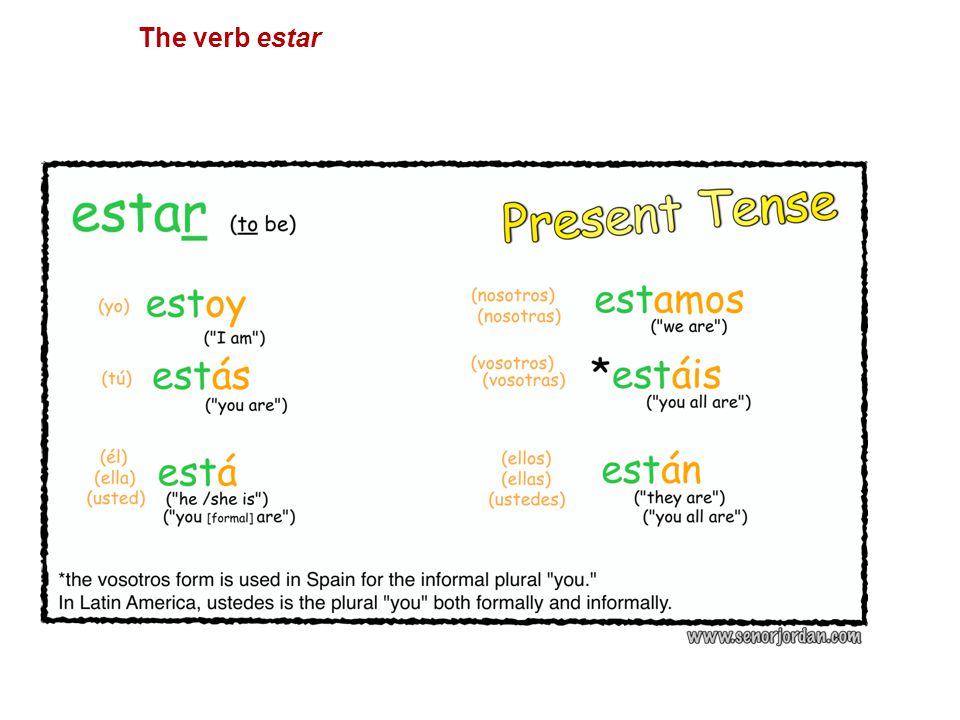 The verb estar

estar (to be)

Present Tense

(yo) estoy ("I am")

(tú) estás ("you are")

(él) (ella) (usted) está ("he /she is") ("you [formal] are")

(nosotros) (nosotras) estamos ("we are")

(vosotros) (vosotras) *estáis ("you all are")

(ellos) (ellas) (ustedes) están ("they are") ("you all are")

*the vosotros form is used in Spain for the informal plural "you."
In Latin America, ustedes is the plural "you" both formally and informally.

www.senorjordan.com